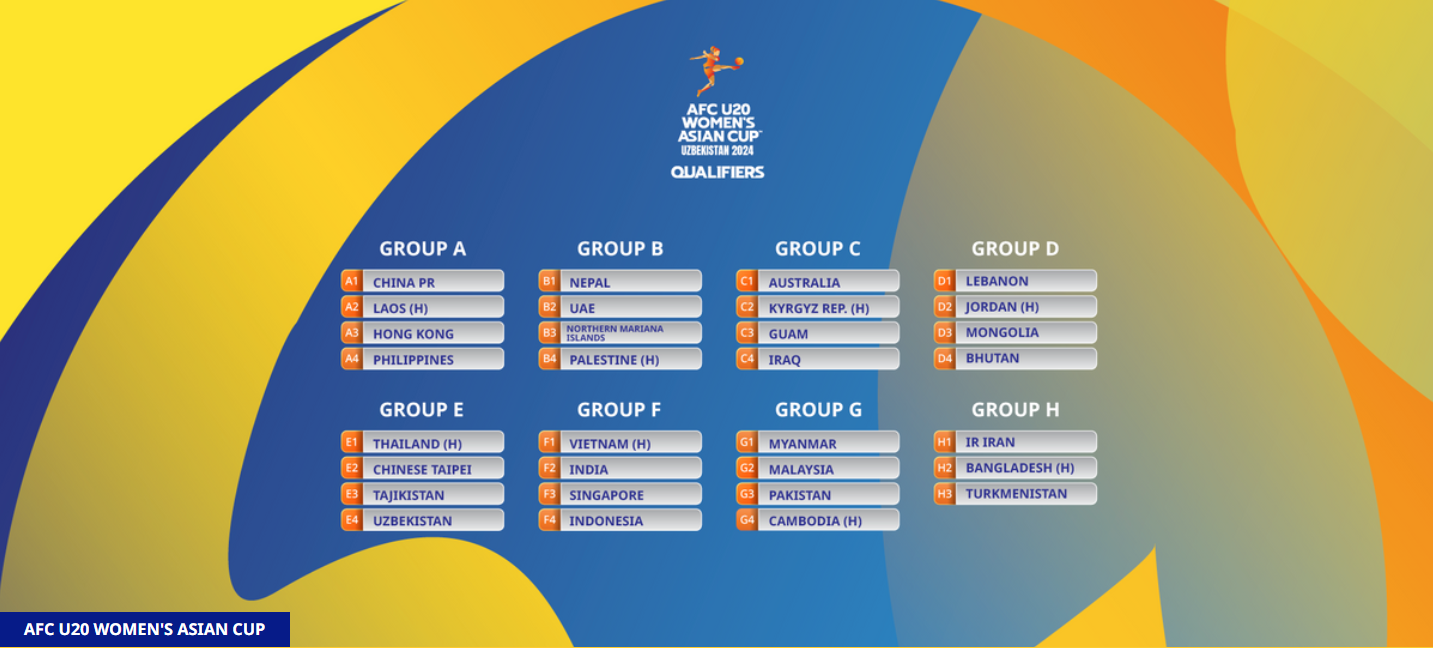 AFC U20 WOMEN'S ASIAN CUP™
UZBEKISTAN 2024
QUALIFIERS

GROUP A
A1 CHINA PR
A2 LAOS (H)
A3 HONG KONG
A4 PHILIPPINES

GROUP B
B1 NEPAL
B2 UAE
B3 NORTHERN MARIANA ISLANDS
B4 PALESTINE (H)

GROUP C
C1 AUSTRALIA
C2 KYRGYZ REP. (H)
C3 GUAM
C4 IRAQ

GROUP D
D1 LEBANON
D2 JORDAN (H)
D3 MONGOLIA
D4 BHUTAN

GROUP E
E1 THAILAND (H)
E2 CHINESE TAIPEI
E3 TAJIKISTAN
E4 UZBEKISTAN

GROUP F
F1 VIETNAM (H)
F2 INDIA
F3 SINGAPORE
F4 INDONESIA

GROUP G
G1 MYANMAR
G2 MALAYSIA
G3 PAKISTAN
G4 CAMBODIA (H)

GROUP H
H1 IR IRAN
H2 BANGLADESH (H)
H3 TURKMENISTAN

AFC U20 WOMEN'S ASIAN CUP